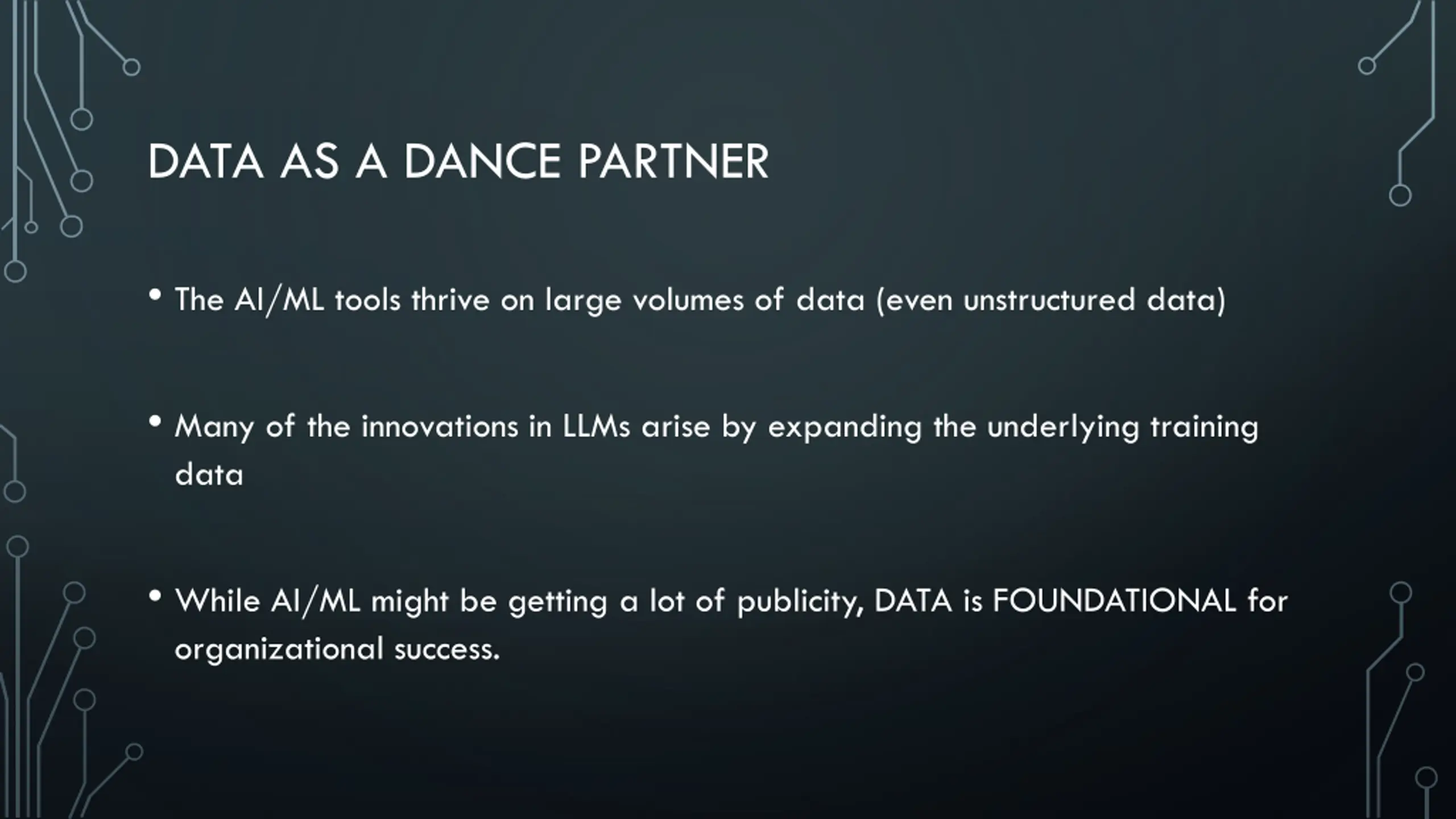 DATA AS A DANCE PARTNER

• The AI/ML tools thrive on large volumes of data (even unstructured data)

• Many of the innovations in LLMs arise by expanding the underlying training data

• While AI/ML might be getting a lot of publicity, DATA is FOUNDATIONAL for organizational success.